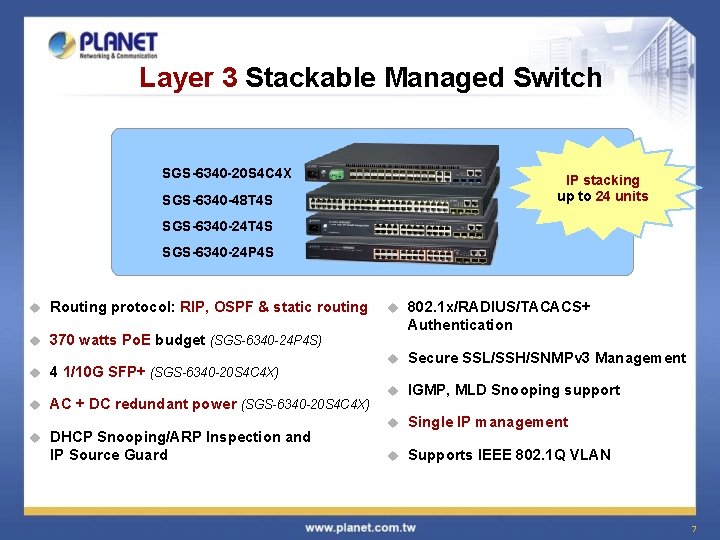 PLANET
Networking & Communication

Layer 3 Stackable Managed Switch

SGS-6340-20S4C4X
SGS-6340-48T4S
SGS-6340-24T4S
SGS-6340-24P4S

IP stacking up to 24 units

Routing protocol: RIP, OSPF & static routing

370 watts PoE budget (SGS-6340-24P4S)

4 1/10G SFP+ (SGS-6340-20S4C4X)

AC + DC redundant power (SGS-6340-20S4C4X)

DHCP Snooping/ARP Inspection and IP Source Guard

802.1x/RADIUS/TACACS+ Authentication

Secure SSL/SSH/SNMPv3 Management

IGMP, MLD Snooping support

Single IP management

Supports IEEE 802.1Q VLAN

www.planet.com.tw

7